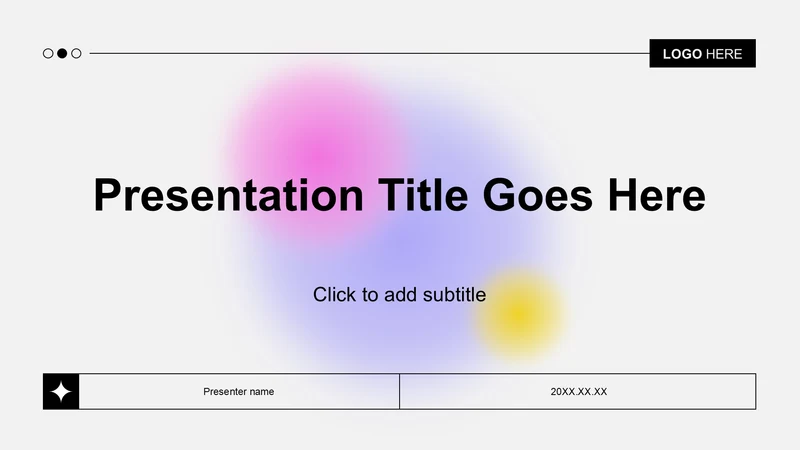 LOGO HERE

Presentation Title Goes Here

Click to add subtitle

Presenter name

20XX.XX.XX